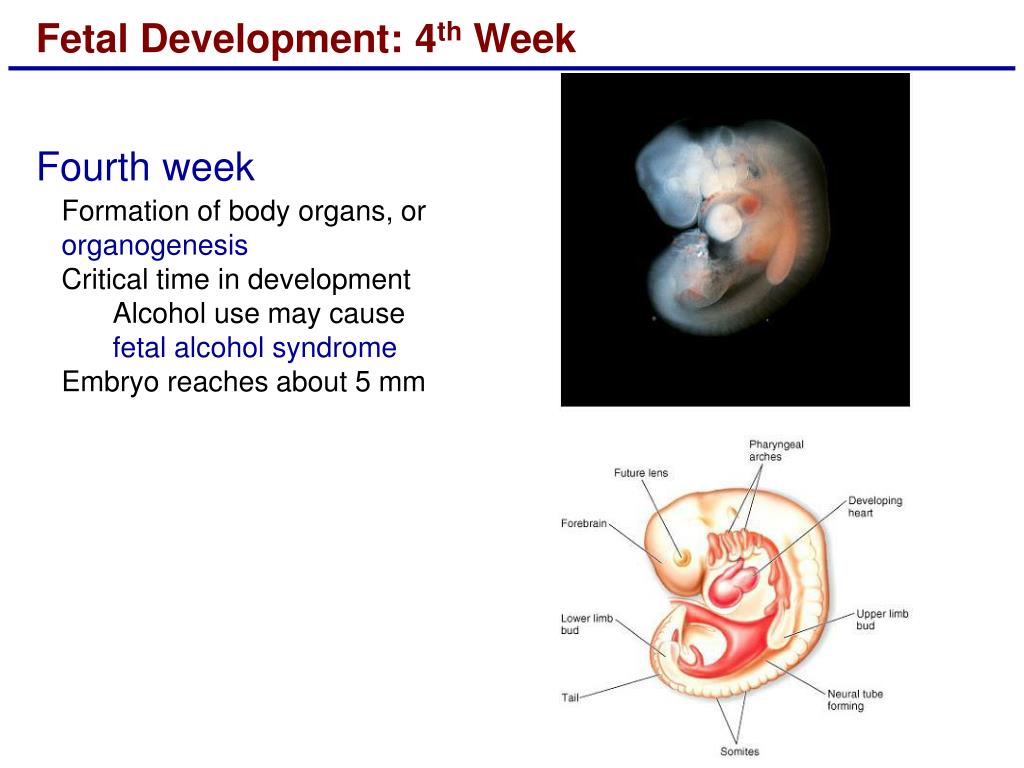 Fetal Development: 4$^{th}$ Week

Fourth week

Formation of body organs, or organogenesis

Critical time in development

Alcohol use may cause fetal alcohol syndrome

Embryo reaches about 5 mm

Pharyngeal arches

Future lens

Developing heart

Forebrain

Lower limb bud

Upper limb bud

Tail

Neural tube forming

Somites